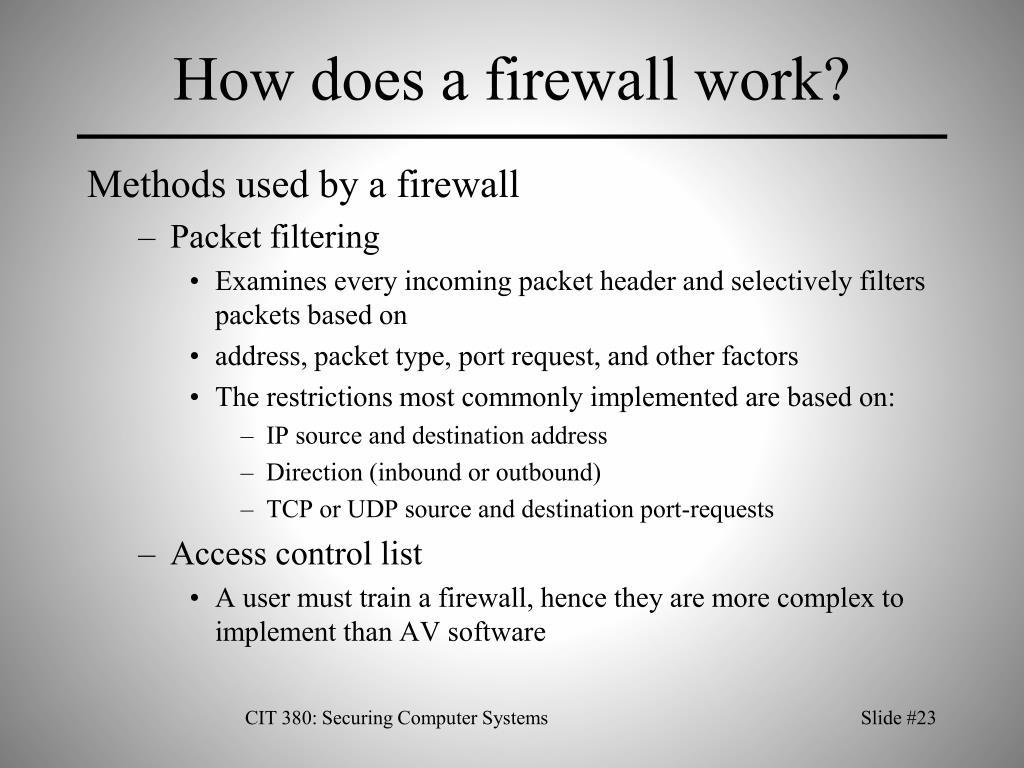 How does a firewall work?

Methods used by a firewall

– Packet filtering

• Examines every incoming packet header and selectively filters packets based on

• address, packet type, port request, and other factors

• The restrictions most commonly implemented are based on:

– IP source and destination address

– Direction (inbound or outbound)

– TCP or UDP source and destination port-requests

– Access control list

• A user must train a firewall, hence they are more complex to implement than AV software

CIT 380: Securing Computer Systems

Slide #23